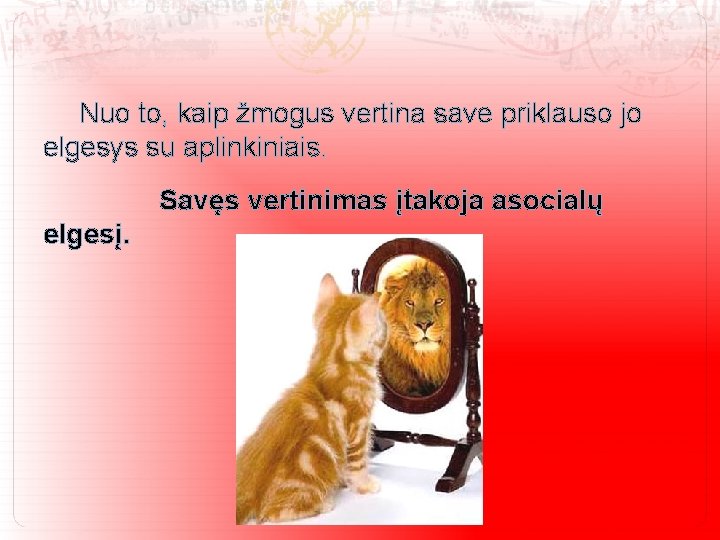 Nuo to, kaip žmogus vertina save priklauso jo elgesys su aplinkiniais.

Savęs vertinimas įtakoja asocialų elgesį.